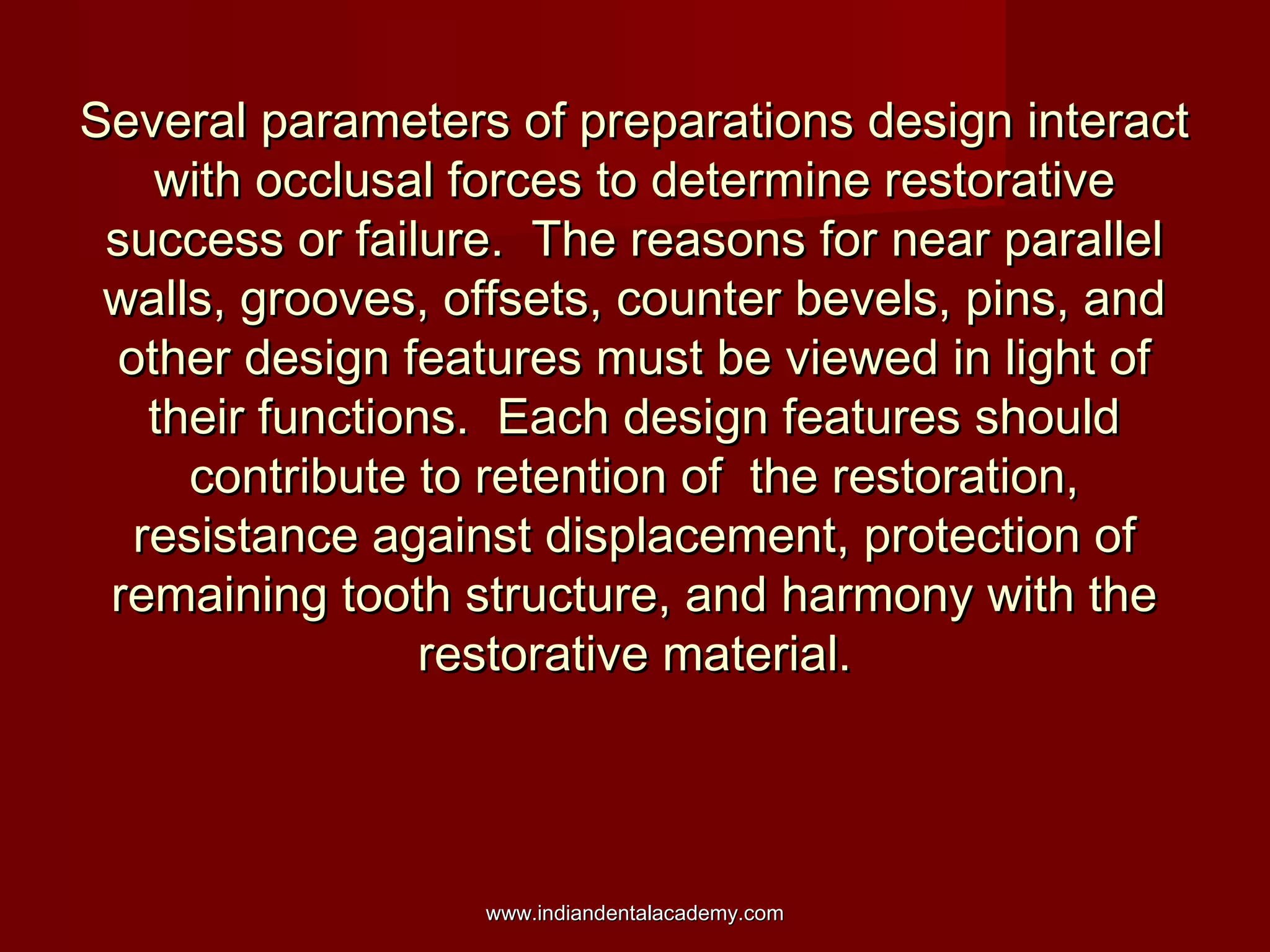 Several parameters of preparations design interact with occlusal forces to determine restorative success or failure.  The reasons for near parallel walls, grooves, offsets, counter bevels, pins, and other design features must be viewed in light of their functions.  Each design features should contribute to retention of  the restoration, resistance against displacement, protection of remaining tooth structure, and harmony with the restorative material.

www.indiandentalacademy.com